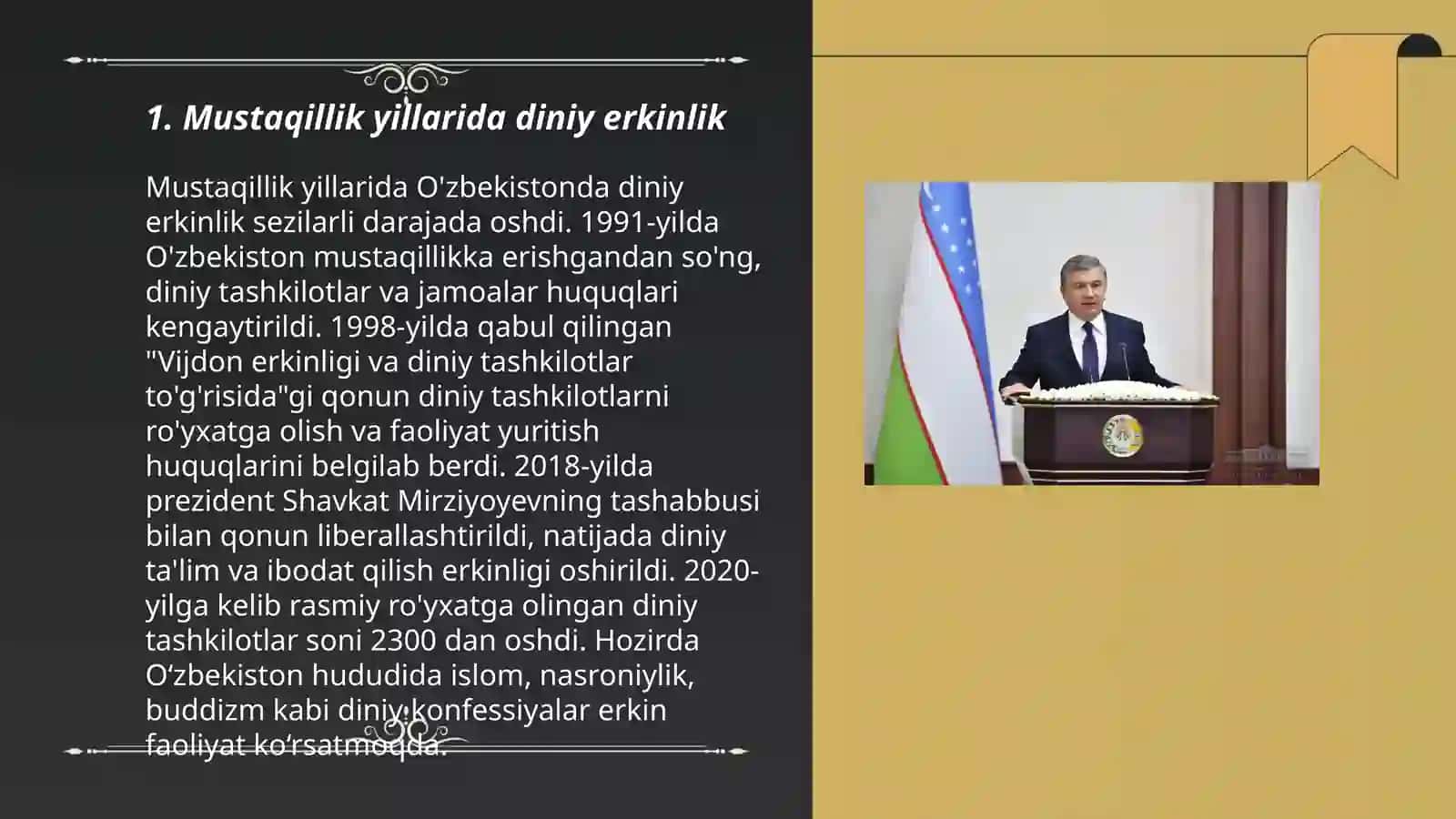 1. Mustaqillik yillarida diniy erkinlik

Mustaqillik yillarida O'zbekistonda diniy erkinlik sezilarli darajada oshdi. 1991-yilda O'zbekiston mustaqillikka erishgandan so'ng, diniy tashkilotlar va jamoalar huquqlari kengaytirildi. 1998-yilda qabul qilingan "Vijdon erkinligi va diniy tashkilotlar to'g'risida"gi qonun diniy tashkilotlarni ro'yxatga olish va faoliyat yuritish huquqlarini belgilab berdi. 2018-yilda prezident Shavkat Mirziyoyevning tashabbusi bilan qonun liberallashtirildi, natijada diniy ta'lim va ibodat qilish erkinligi oshirildi. 2020-yilga kelib rasmiy ro'yxatga olingan diniy tashkilotlar soni 2300 dan oshdi. Hozirda O‘zbekiston hududida islom, nasroniylik, buddizm kabi diniy konfessiyalar erkin faoliyat ko‘rsatmoqda.